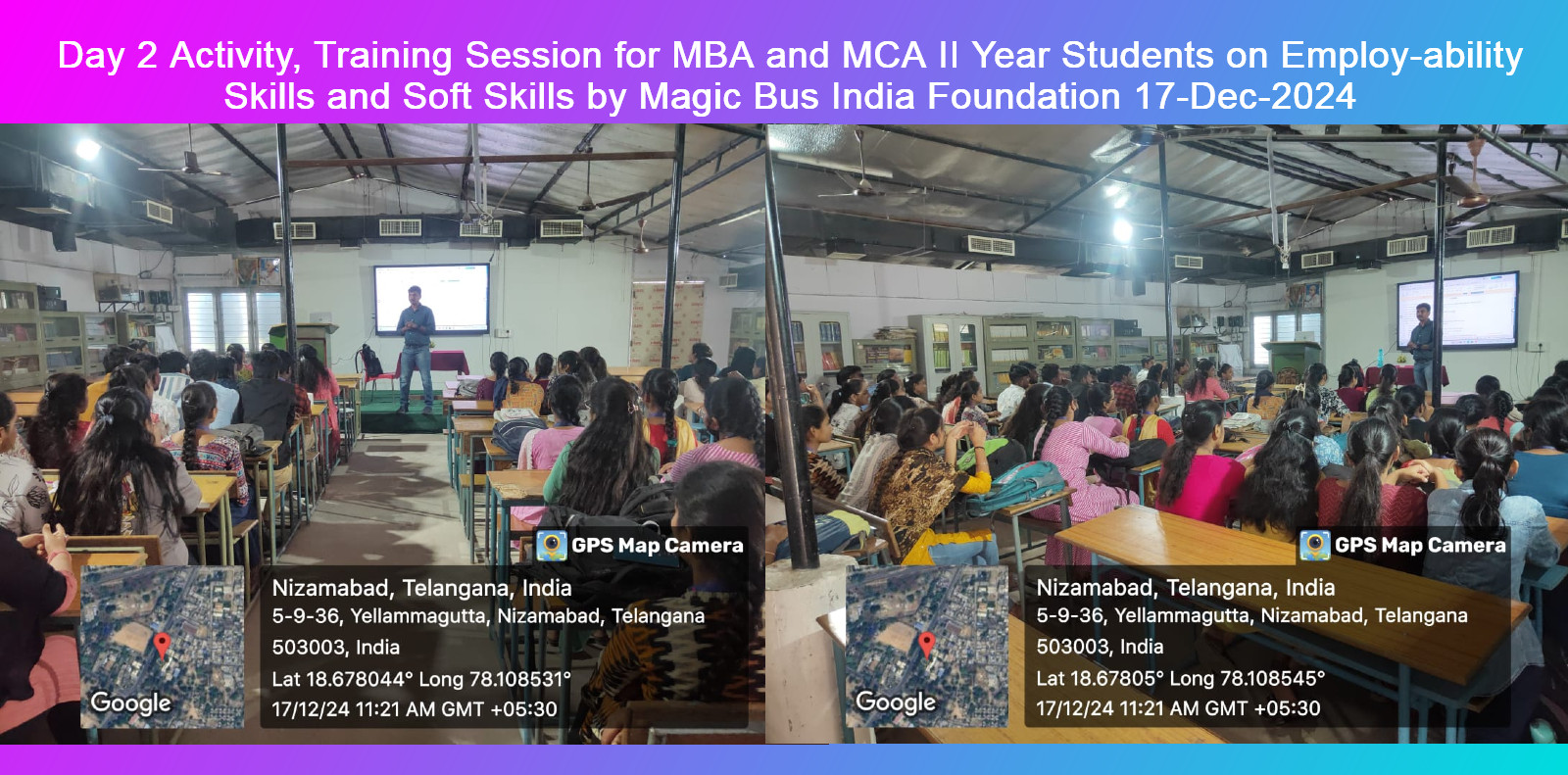 Day 2 Activity, Training Session for MBA and MCA II Year Students on Employ-ability Skills and Soft Skills by Magic Bus India Foundation 17-Dec-2024

GPS Map Camera

Google

Nizamabad, Telangana, India
5-9-36, Yellammagutta, Nizamabad, Telangana 503003, India
Lat 18.678044° Long 78.108531°
17/12/24 11:21 AM GMT +05:30

GPS Map Camera

Google

Nizamabad, Telangana, India
5-9-36, Yellammagutta, Nizamabad, Telangana 503003, India
Lat 18.67805° Long 78.108545°
17/12/24 11:21 AM GMT +05:30